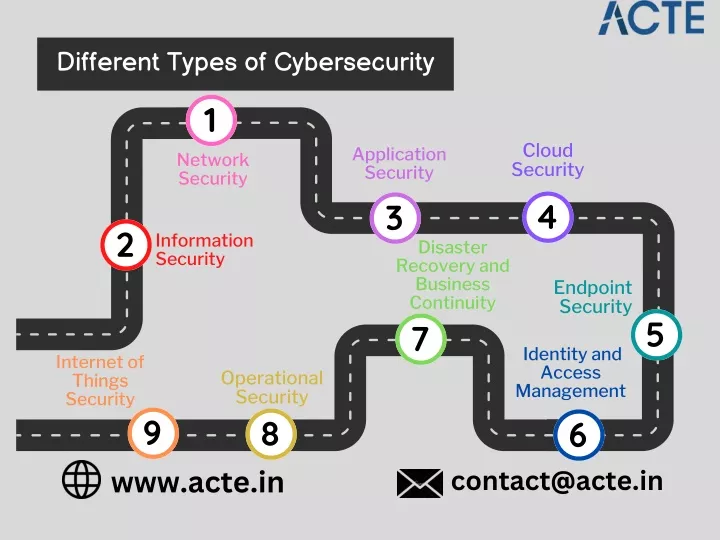 ACTE

Different Types of Cybersecurity

1
Network Security

2
Information Security

3
Application Security

4
Cloud Security

5
Endpoint Security

6
Identity and Access Management

7
Disaster Recovery and Business Continuity

8
Operational Security

9
Internet of Things Security

www.acte.in

contact@acte.in